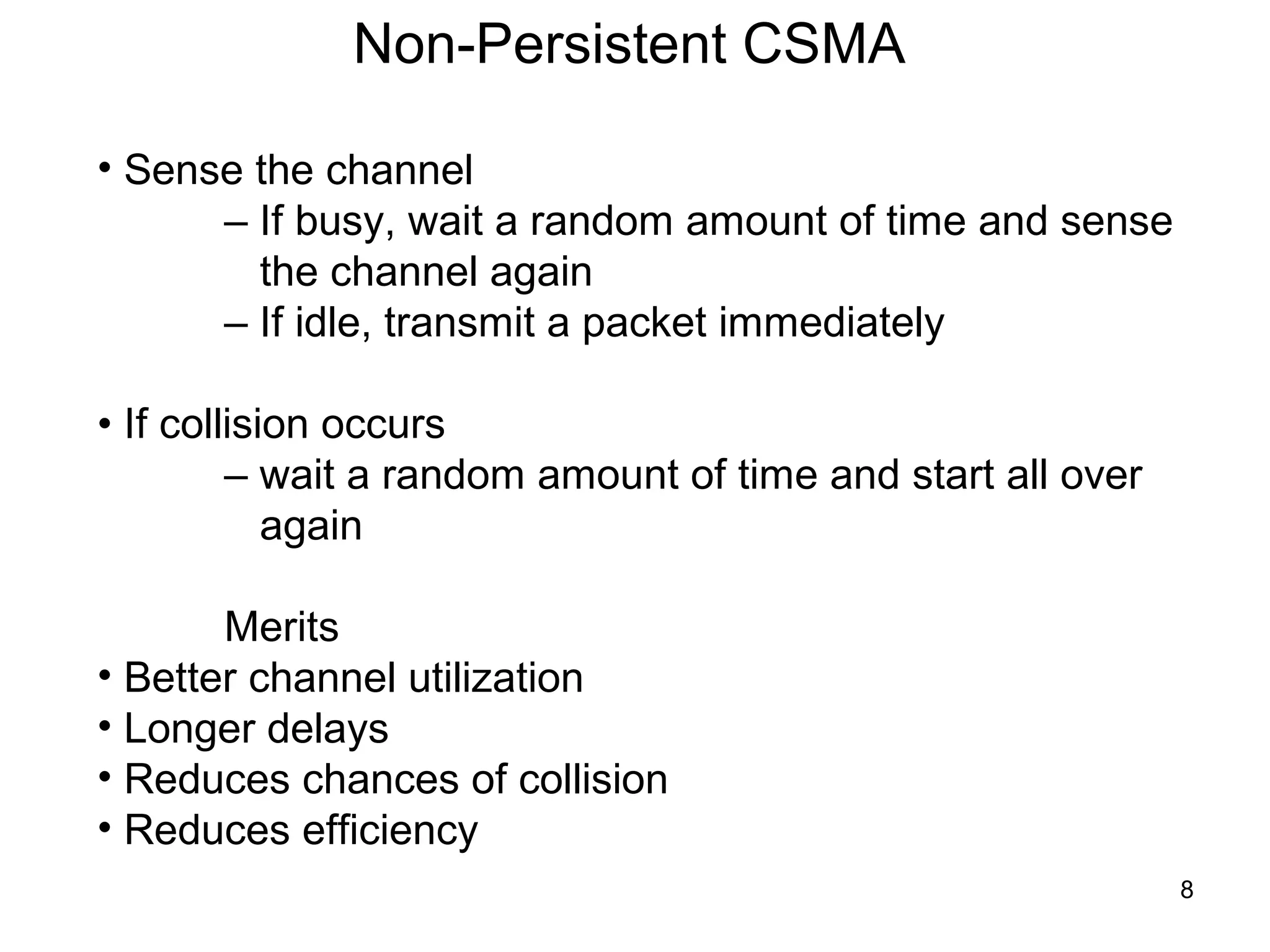 Non-Persistent CSMA

• Sense the channel
– If busy, wait a random amount of time and sense the channel again
– If idle, transmit a packet immediately

• If collision occurs
– wait a random amount of time and start all over again

Merits
• Better channel utilization
• Longer delays
• Reduces chances of collision
• Reduces efficiency

8